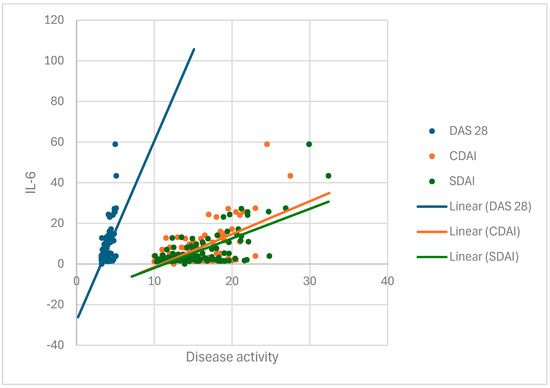 120
100
80
60
40
20
0
-20
-40

IL-6

0
10
20
30
40

Disease activity

DAS 28
CDAI
SDAI
Linear (DAS 28)
Linear (CDAI)
Linear (SDAI)